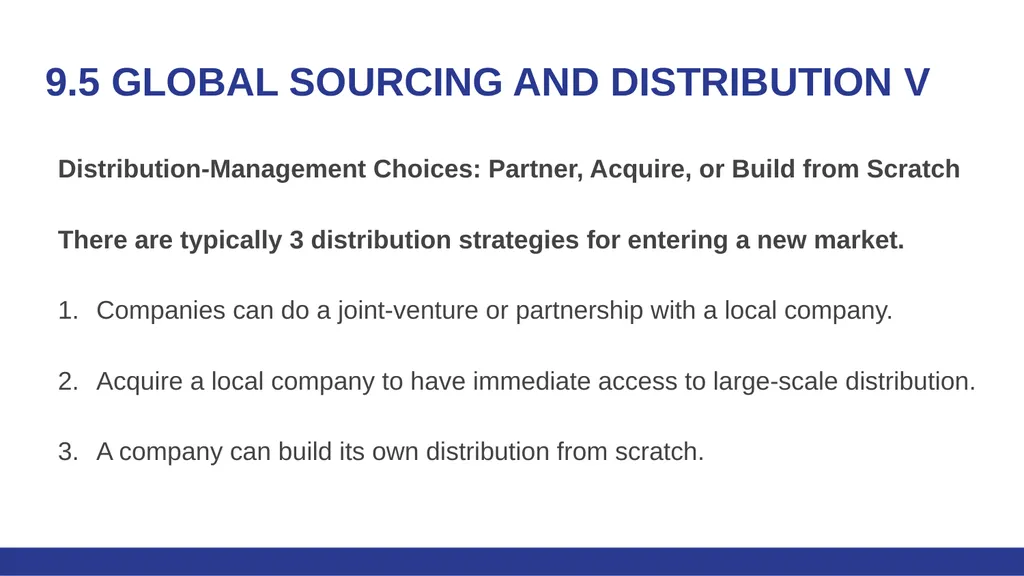 9.5 GLOBAL SOURCING AND DISTRIBUTION V

Distribution-Management Choices: Partner, Acquire, or Build from Scratch

There are typically 3 distribution strategies for entering a new market.

1. Companies can do a joint-venture or partnership with a local company.

2. Acquire a local company to have immediate access to large-scale distribution.

3. A company can build its own distribution from scratch.